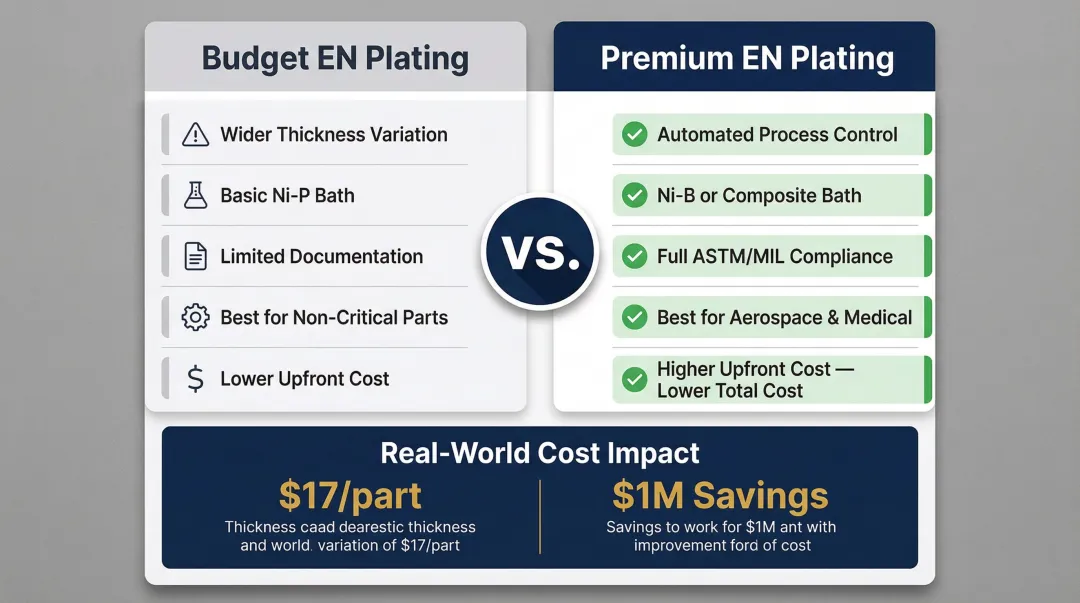 Budget EN Plating

Wider Thickness Variation

Basic Ni-P Bath

Limited Documentation

Best for Non-Critical Parts

Lower Upfront Cost

VS.

Premium EN Plating

Automated Process Control

Ni-B or Composite Bath

Full ASTM/MIL Compliance

Best for Aerospace & Medical

Higher Upfront Cost — Lower Total Cost

Real-World Cost Impact

$17/part

Thickness caad dearestic thickness and world. variation of $17/part

$1M Savings

Savings to work for $1M ant with improvement ford of cost